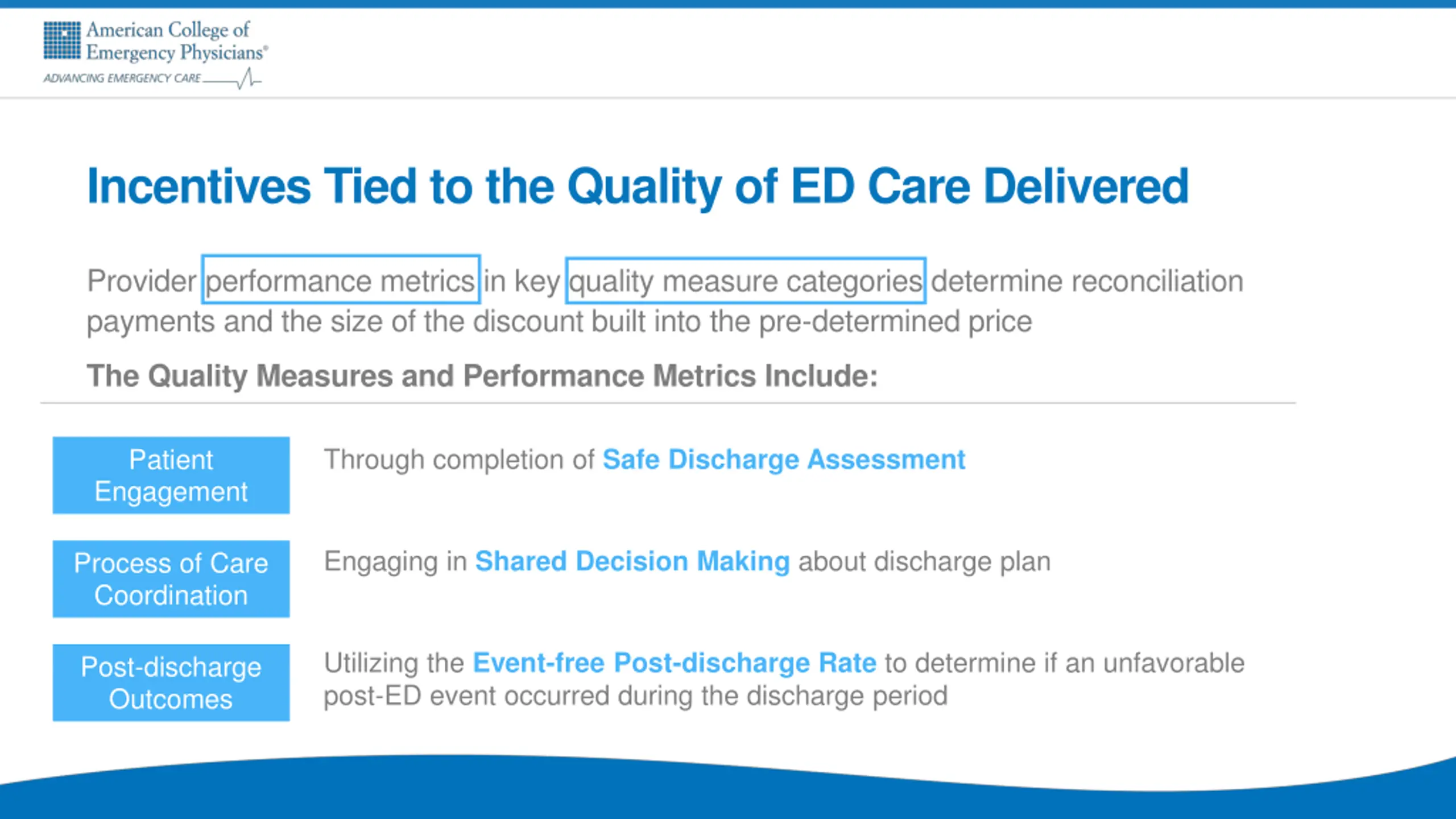 American College of Emergency Physicians®
ADVANCING EMERGENCY CARE

Incentives Tied to the Quality of ED Care Delivered

Provider performance metrics in key quality measure categories determine reconciliation payments and the size of the discount built into the pre-determined price

The Quality Measures and Performance Metrics Include:

Patient Engagement

Through completion of Safe Discharge Assessment

Process of Care Coordination

Engaging in Shared Decision Making about discharge plan

Post-discharge Outcomes

Utilizing the Event-free Post-discharge Rate to determine if an unfavorable post-ED event occurred during the discharge period